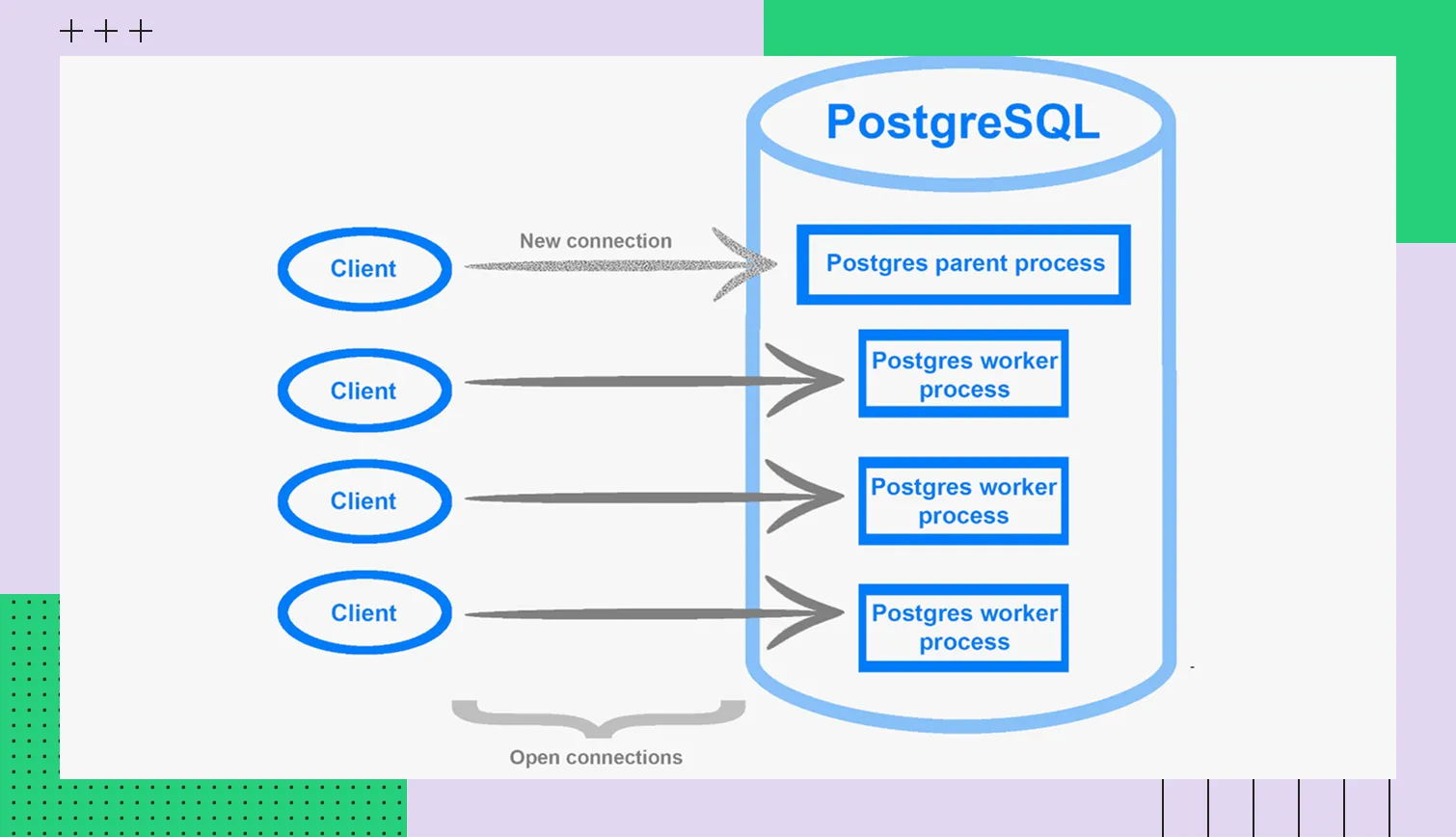 PostgreSQL

Client

New connection

Postgres parent process

Client

Postgres worker process

Client

Postgres worker process

Client

Postgres worker process

Open connections